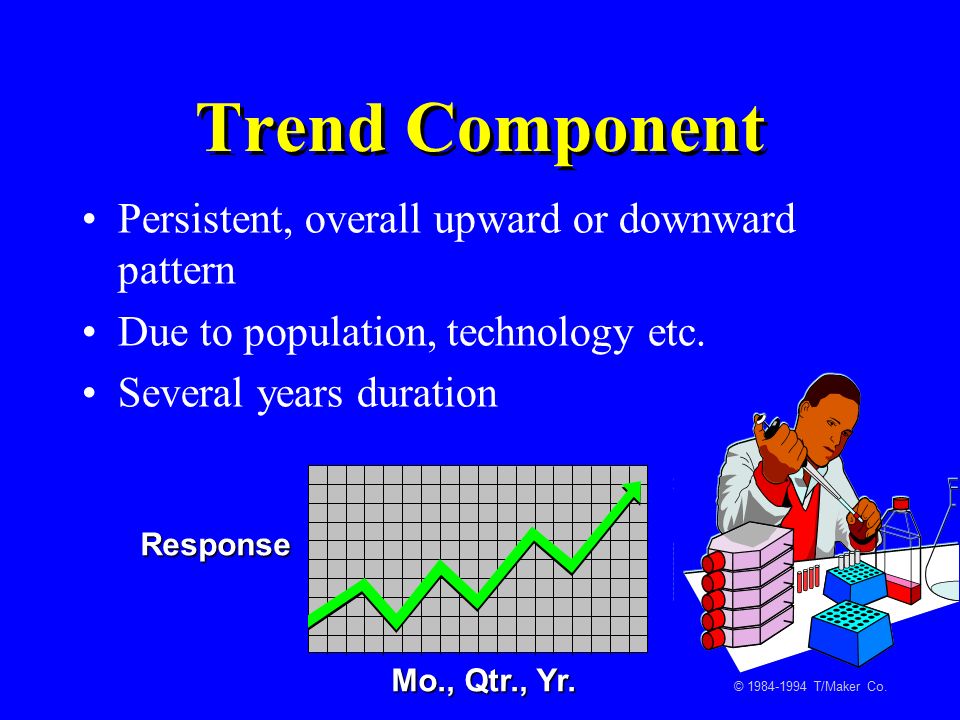 Trend Component

• Persistent, overall upward or downward pattern

• Due to population, technology etc.

• Several years duration

Response

Mo., Qtr., Yr.

© 1984-1994 T/Maker Co.